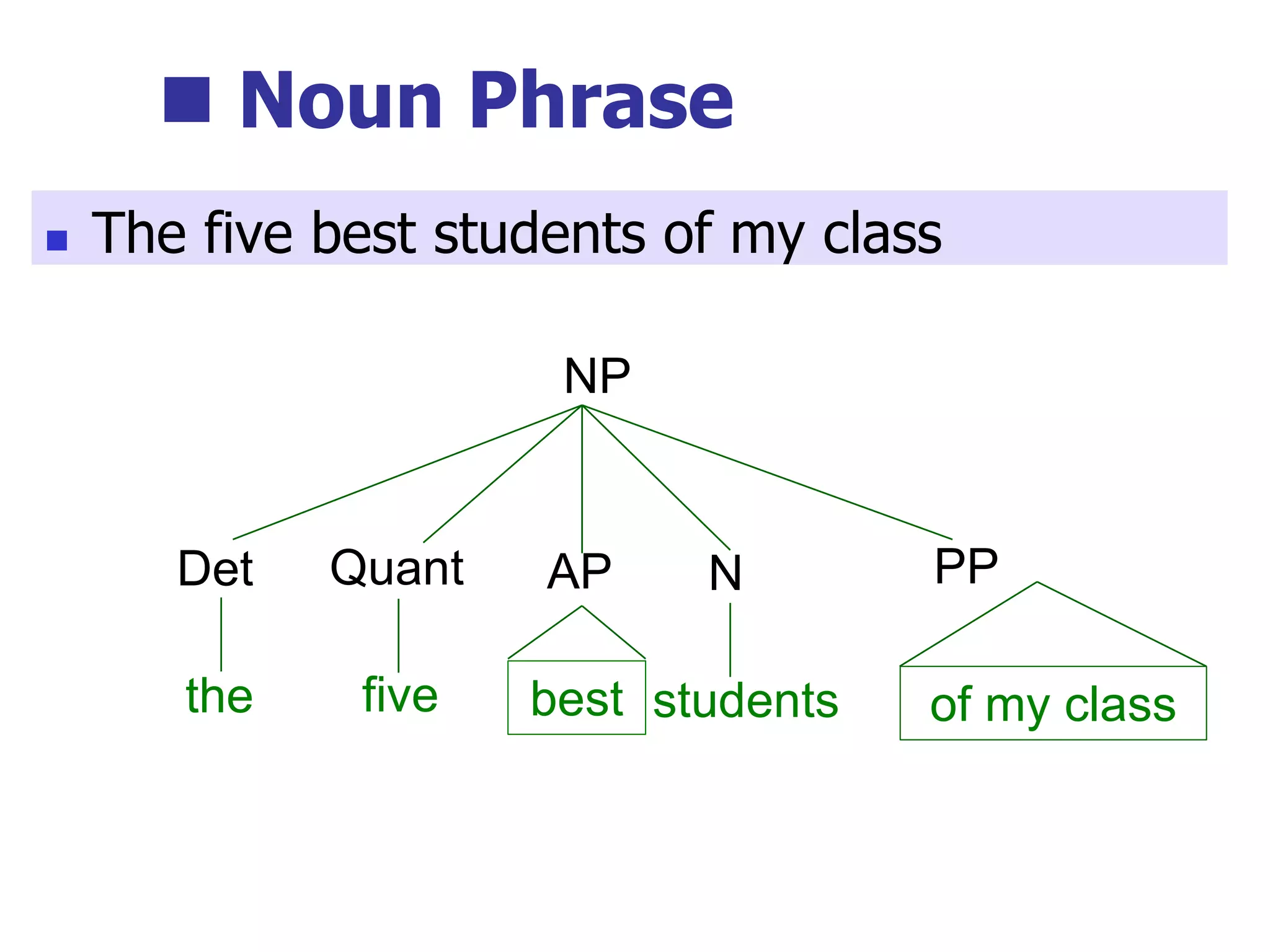 Noun Phrase

The five best students of my class

NP

Det Quant AP N PP

the five best students of my class